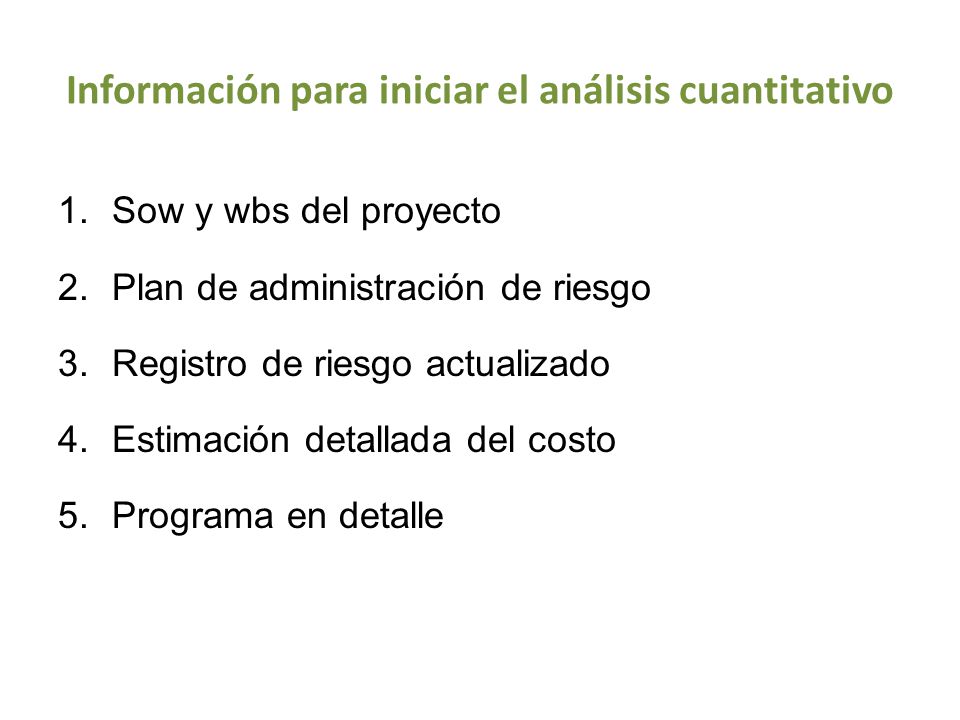 Información para iniciar el análisis cuantitativo

1. Sow y wbs del proyecto
2. Plan de administración de riesgo
3. Registro de riesgo actualizado
4. Estimación detallada del costo
5. Programa en detalle